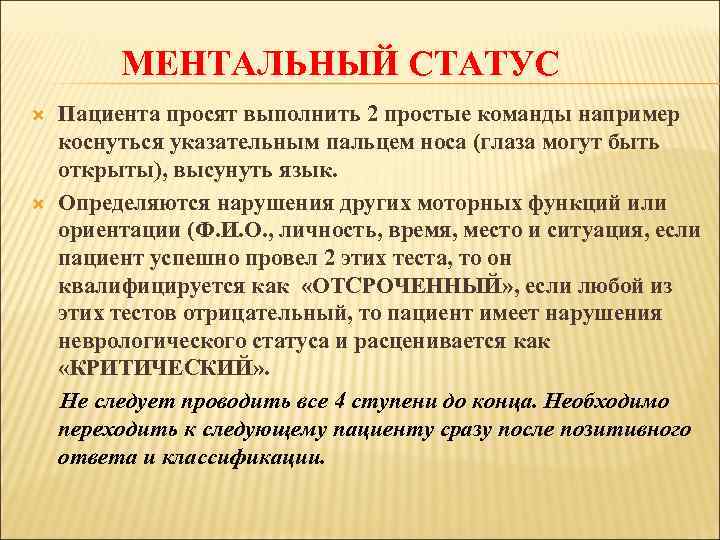 МЕНТАЛЬНЫЙ СТАТУС

Пациента просят выполнить 2 простые команды например коснуться указательным пальцем носа (глаза могут быть открыты), высунуть язык.

Определяются нарушения других моторных функций или ориентации (Ф.И.О., личность, время, место и ситуация, если пациент успешно провел 2 этих теста, то он квалифицируется как «ОТСРОЧЕННЫЙ», если любой из этих тестов отрицательный, то пациент имеет нарушения неврологического статуса и расценивается как «КРИТИЧЕСКИЙ».

Не следует проводить все 4 ступени до конца. Необходимо переходить к следующему пациенту сразу после позитивного ответа и классификации.